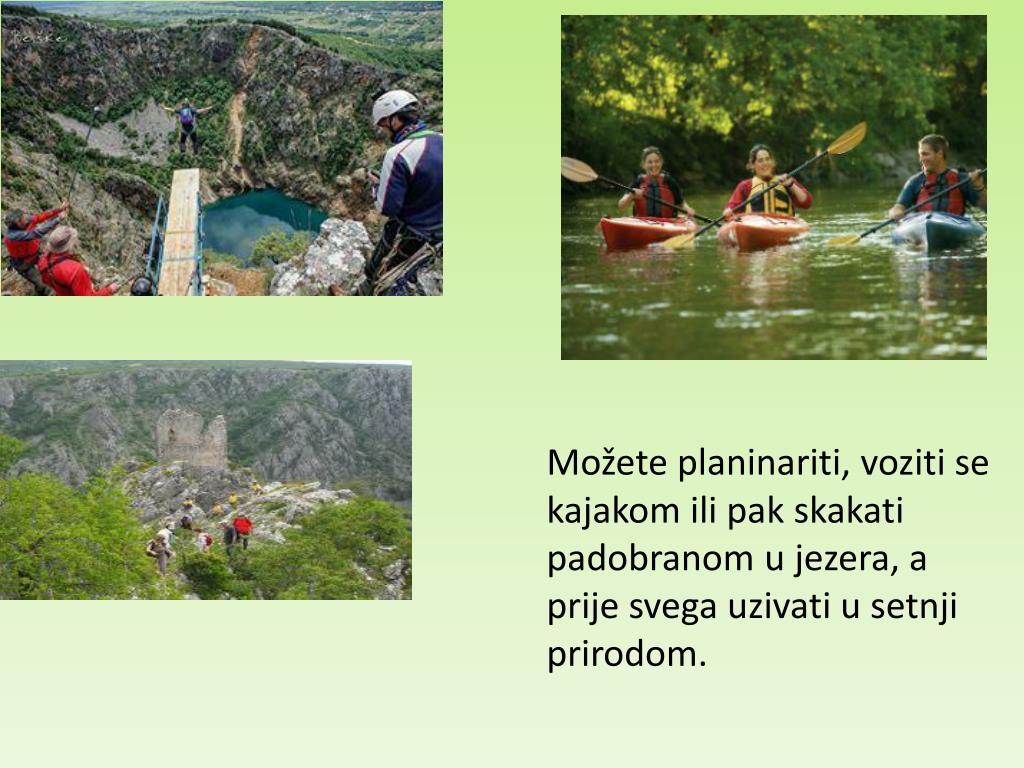 Možete planinariti, voziti se kajakom ili pak skakati padobranom u jezera, a prije svega uzivati u setnji prirodom.